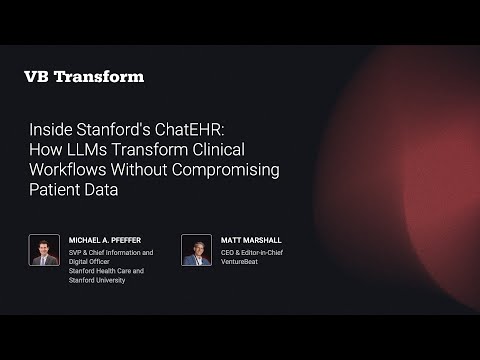 VB Transform

Inside Stanford's ChatEHR: How LLMs Transform Clinical Workflows Without Compromising Patient Data

MICHAEL A. PFEFFER
SVP & Chief Information and Digital Officer
Stanford Health Care and Stanford University

MATT MARSHALL
CEO & Editor-in-Chief
VentureBeat